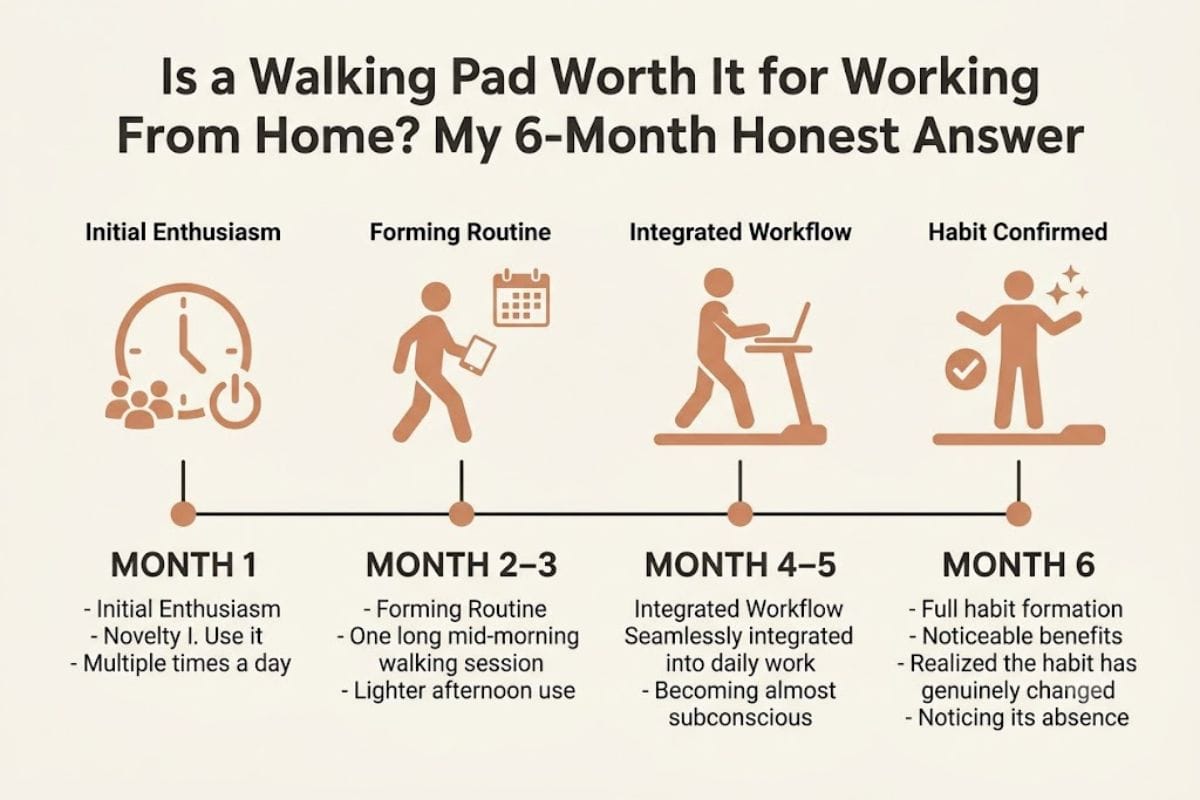 Is a Walking Pad Worth It for Working From Home? My 6-Month Honest Answer

Initial Enthusiasm

Forming Routine

Integrated Workflow

Habit Confirmed

MONTH 1
- Initial Enthusiasm
- Novelty I. Use it
- Multiple times a day

MONTH 2–3
- Forming Routine
- One long mid-morning walking session
- Lighter afternoon use

MONTH 4–5
Integrated Workflow
Seamlessly integrated into daily work
- Becoming almost subconscious

MONTH 6
- Full habit formation
- Noticeable benefits
- Realized the habit has genuinely changed
- Noticing its absence